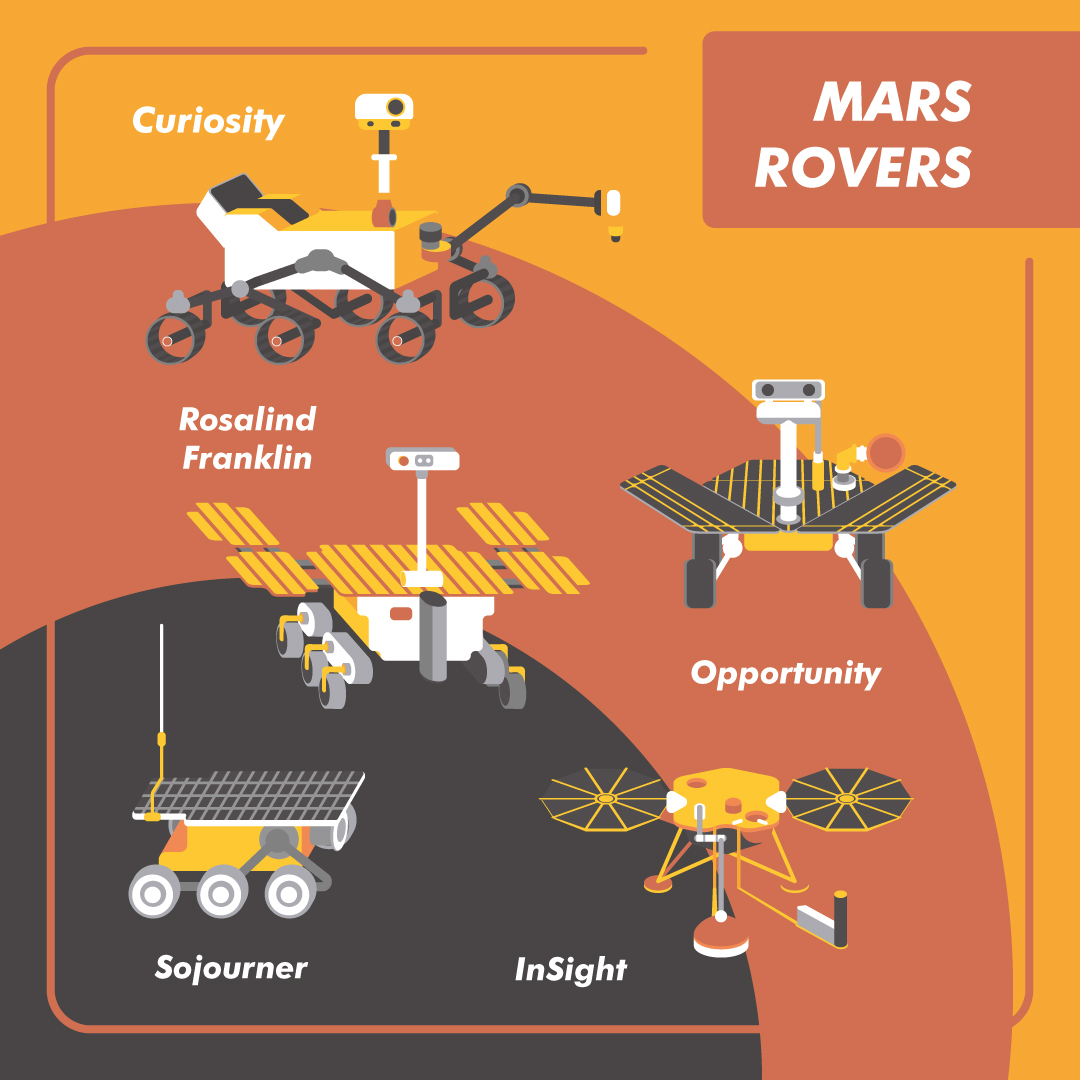 MARS ROVERS

Curiosity

Rosalind Franklin

Opportunity

Sojourner

InSight